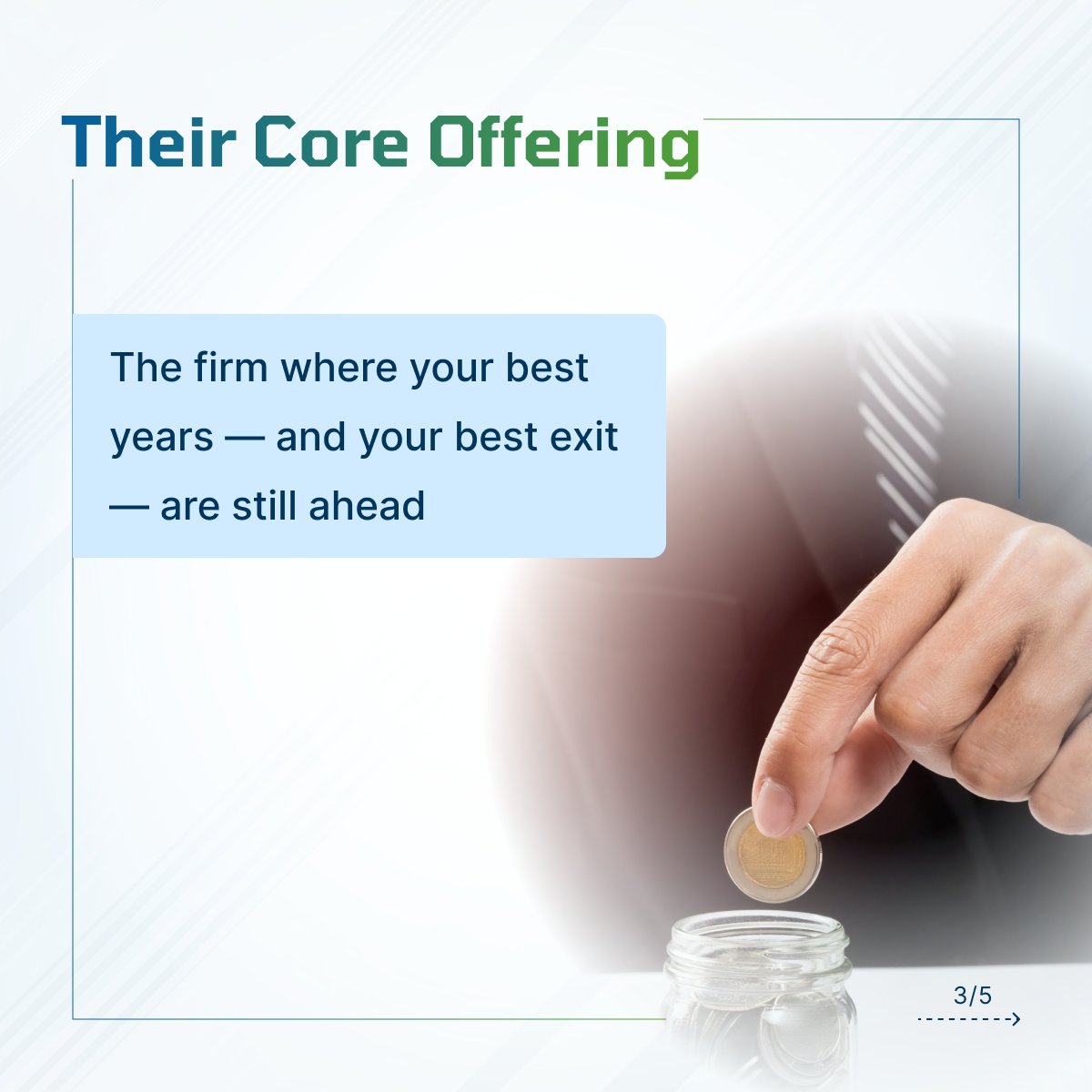 Their Core Offering

The firm where your best years — and your best exit — are still ahead

3/5